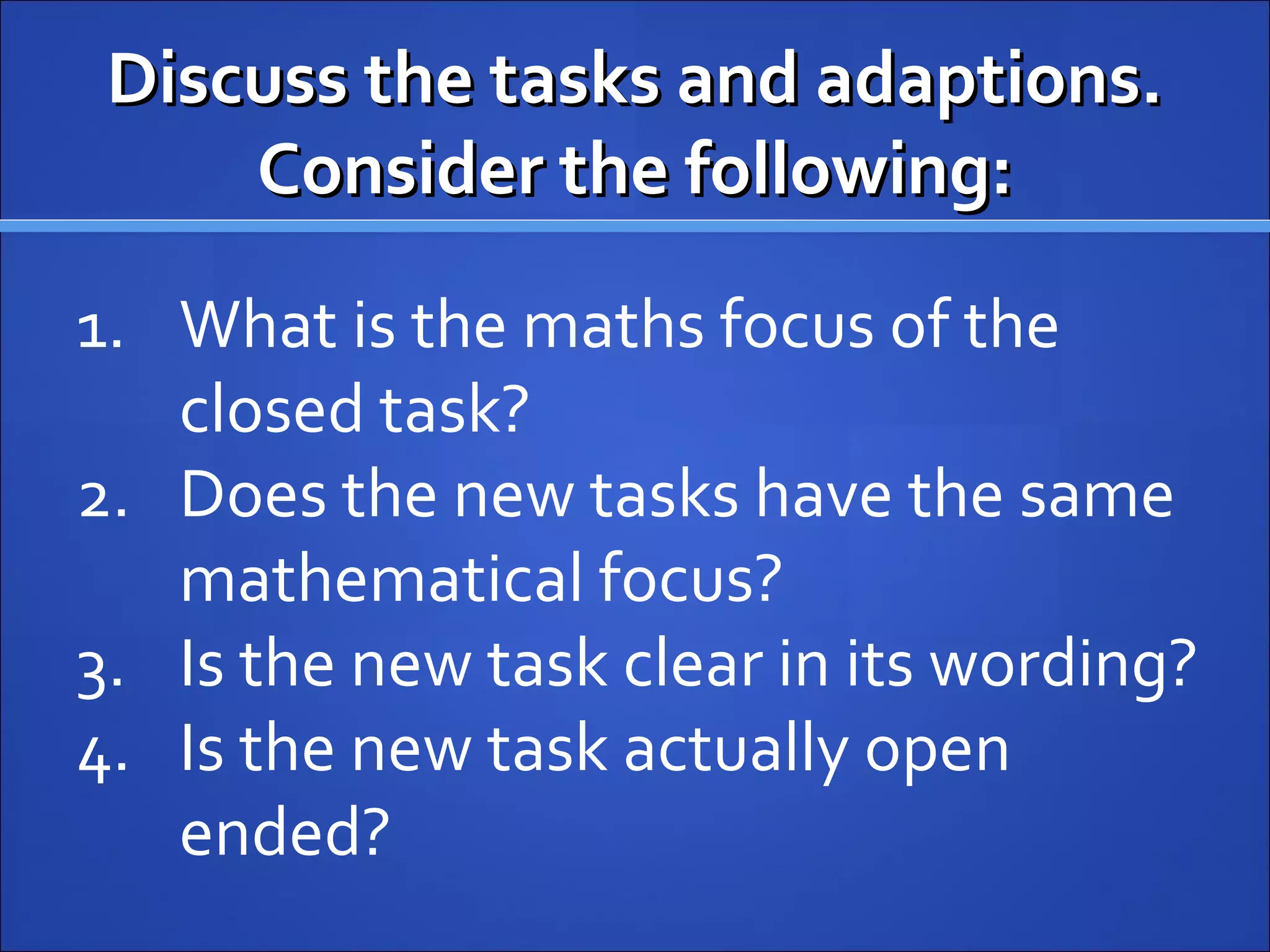 Discuss the tasks and adaptions. Consider the following:

1. What is the maths focus of the closed task?
2. Does the new tasks have the same mathematical focus?
3. Is the new task clear in its wording?
4. Is the new task actually open ended?